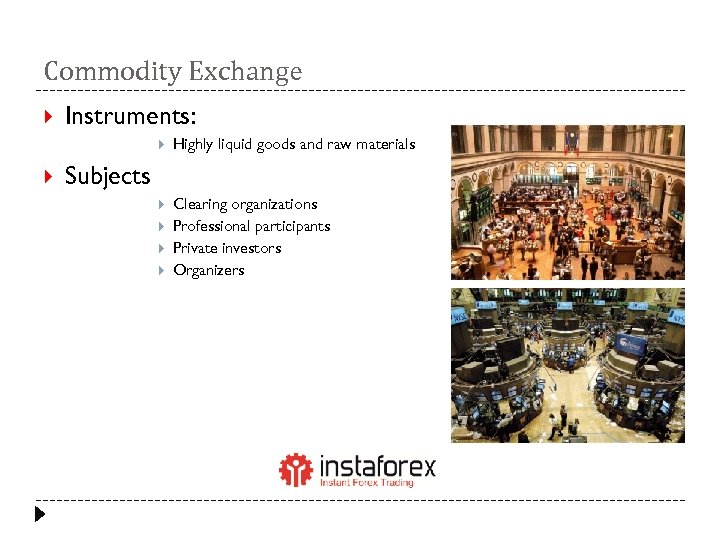 Commodity Exchange

Instruments:

Highly liquid goods and raw materials

Subjects

Clearing organizations
Professional participants
Private investors
Organizers

instaforex
Instant Forex Trading